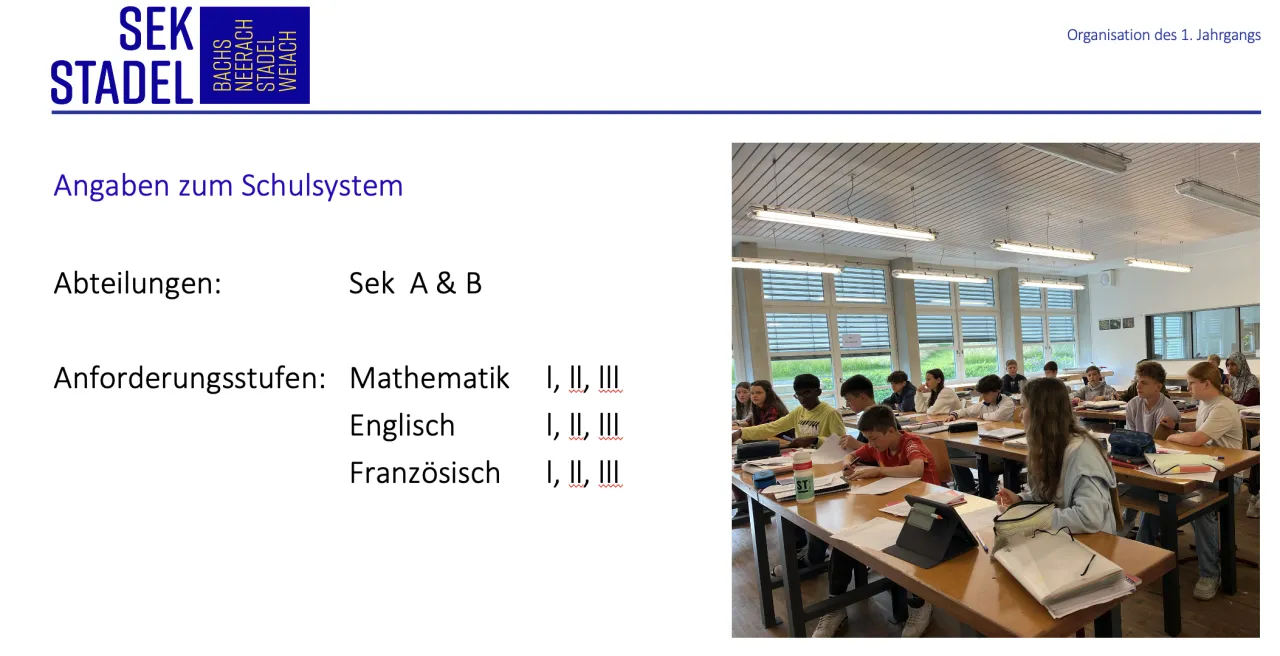 SEK
STADEL
BACHS
NEERACH
STADEL
WEIACH

Organisation des 1. Jahrgangs

Angaben zum Schulsystem

Abteilungen: Sek A & B

Anforderungsstufen: Mathematik I, II, III
Englisch I, II, III
Französisch I, II, III